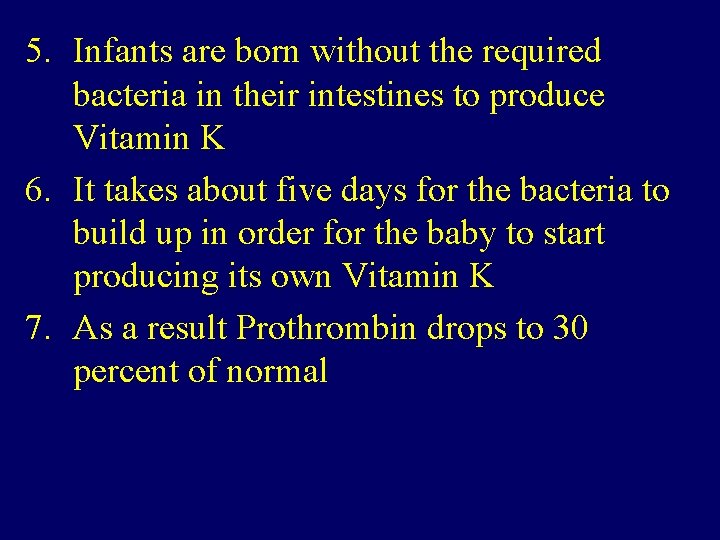 5. Infants are born without the required bacteria in their intestines to produce Vitamin K

6. It takes about five days for the bacteria to build up in order for the baby to start producing its own Vitamin K

7. As a result Prothrombin drops to 30 percent of normal